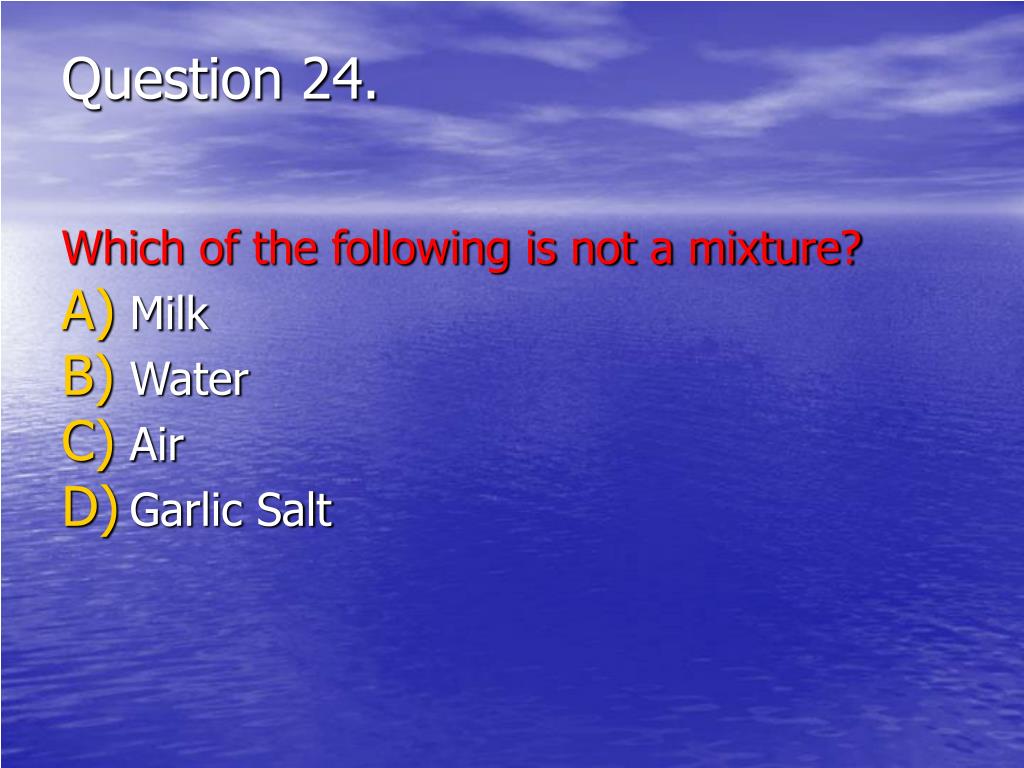 Question 24.

Which of the following is not a mixture?
A) Milk
B) Water
C) Air
D) Garlic Salt